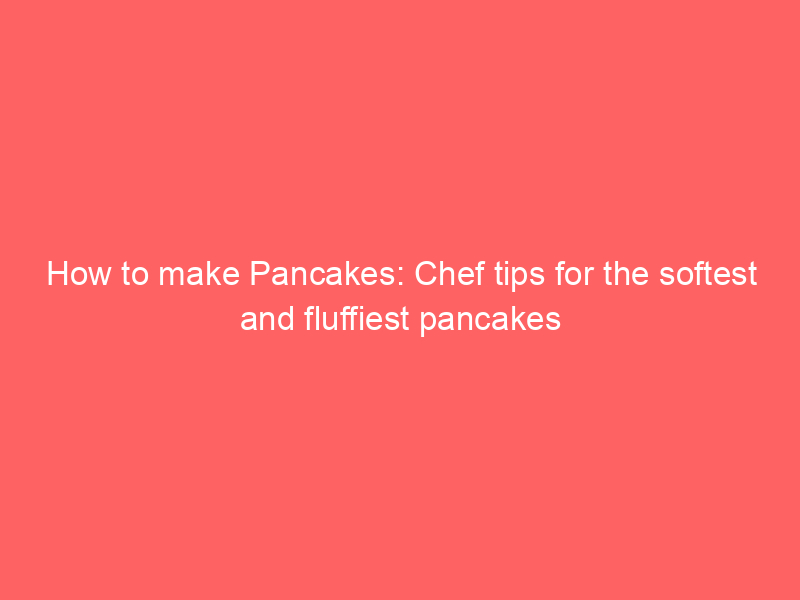 How to make Pancakes: Chef tips for the softest and fluffiest pancakes